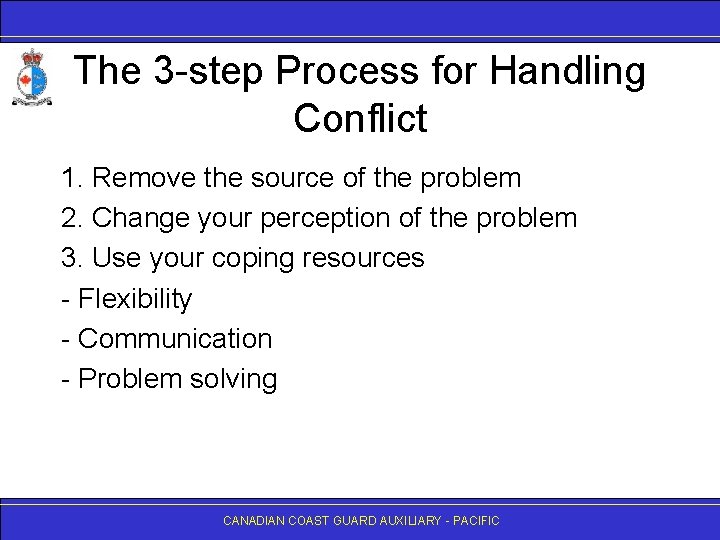 The 3-step Process for Handling Conflict

1. Remove the source of the problem
2. Change your perception of the problem
3. Use your coping resources
- Flexibility
- Communication
- Problem solving

CANADIAN COAST GUARD AUXILIARY - PACIFIC